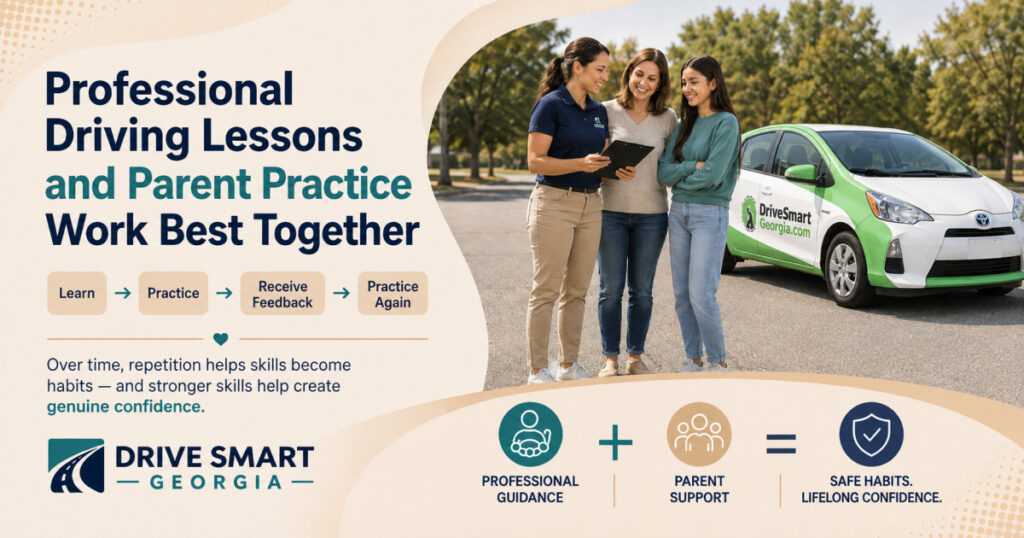 Professional Driving Lessons and Parent Practice Work Best Together

Learn → Practice → Receive Feedback → Practice Again

Over time, repetition helps skills become habits — and stronger skills help create genuine confidence.

DRIVE SMART
— GEORGIA —

DriveSmart Georgia.com

PROFESSIONAL GUIDANCE + PARENT SUPPORT = SAFE HABITS. LIFELONG CONFIDENCE.